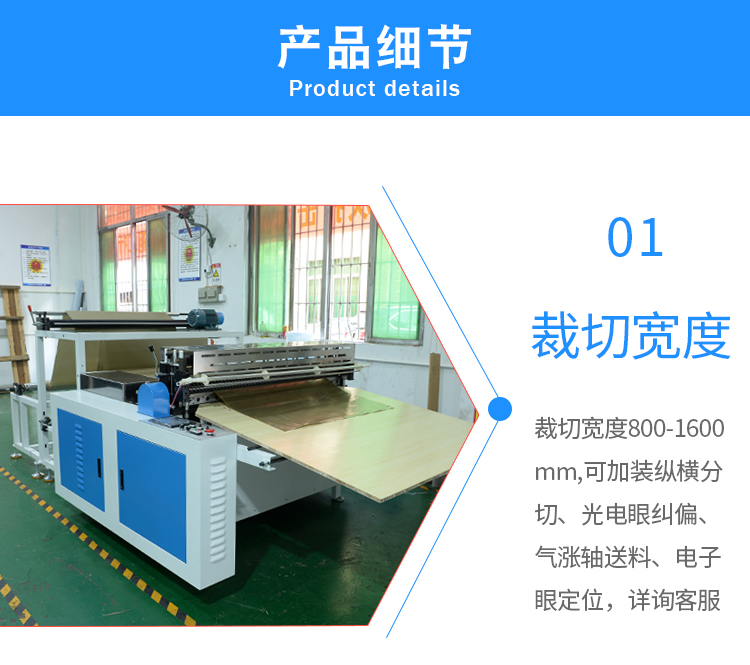 产品细节
Product details

01

裁切宽度

裁切宽度800-1600mm,可加装纵横分切、光电眼纠偏、气涨轴送料、电子眼定位，详询客服